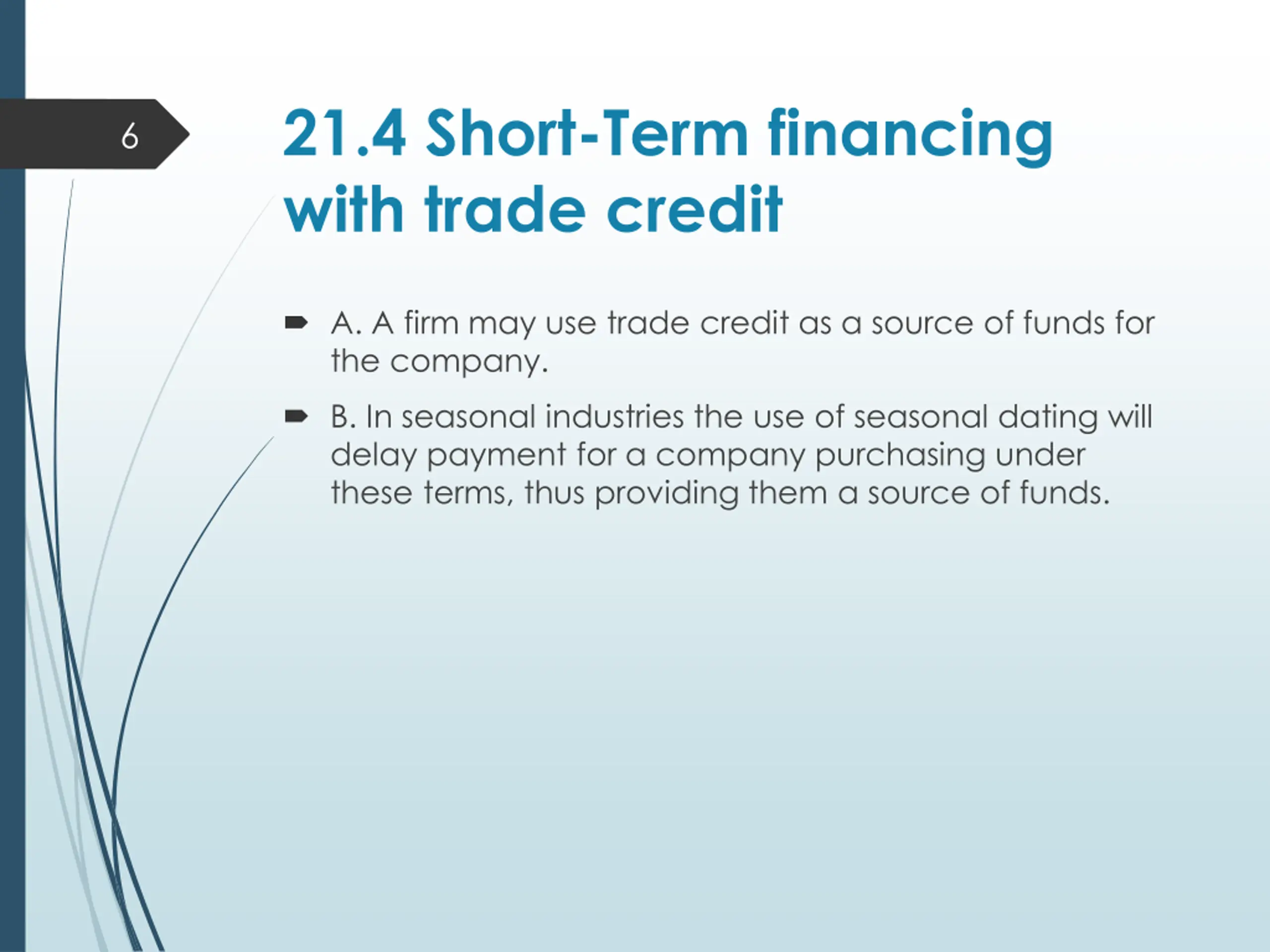 6

21.4 Short-Term financing with trade credit

A. A firm may use trade credit as a source of funds for the company.

B. In seasonal industries the use of seasonal dating will delay payment for a company purchasing under these terms, thus providing them a source of funds.